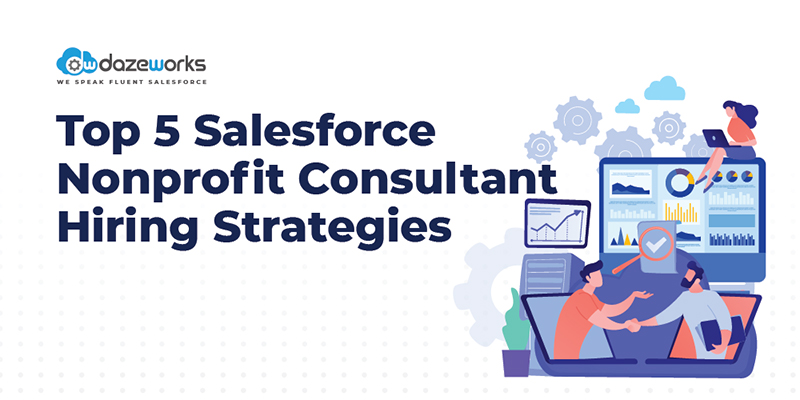 dazeworks
WE SPEAK FLUENT SALESFORCE

Top 5 Salesforce Nonprofit Consultant Hiring Strategies